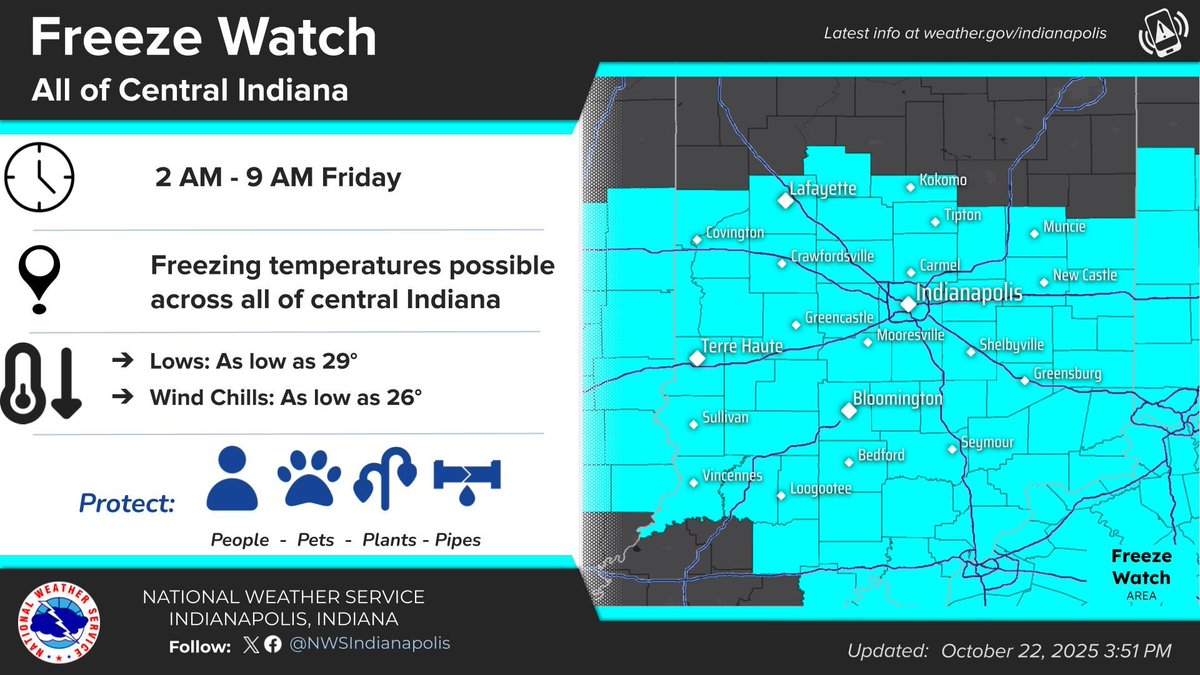 Freeze Watch
All of Central Indiana

Latest info at weather.gov/indianapolis

2 AM - 9 AM Friday

Freezing temperatures possible across all of central Indiana

➔ Lows: As low as 29°
➔ Wind Chills: As low as 26°

Protect:
People - Pets - Plants - Pipes

Lafayette
Kokomo
Tipton
Covington
Muncie
Crawfordsville
Carmel
New Castle
Indianapolis
Greencastle
Mooresville
Terre Haute
Shelbyville
Greensburg
Bloomington
Sullivan
Seymour
Bedford
Vincennes
Loogootee

Freeze Watch
AREA

NATIONAL WEATHER SERVICE
NATIONAL WEATHER SERVICE
INDIANAPOLIS, INDIANA
Follow: @NWSIndianapolis

Updated: October 22, 2025 3:51 PM